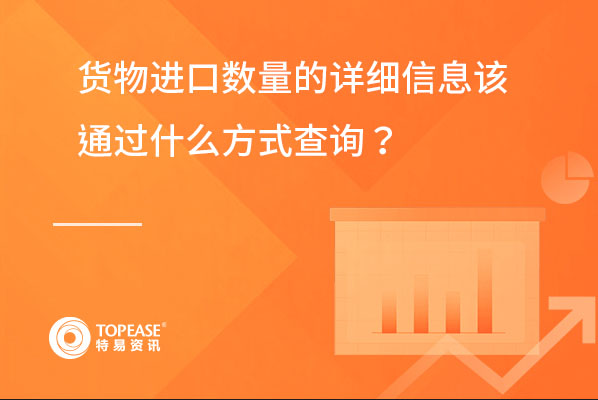 货物进口数量的详细信息该通过什么方式查询？

TOPEASE®
特易资讯